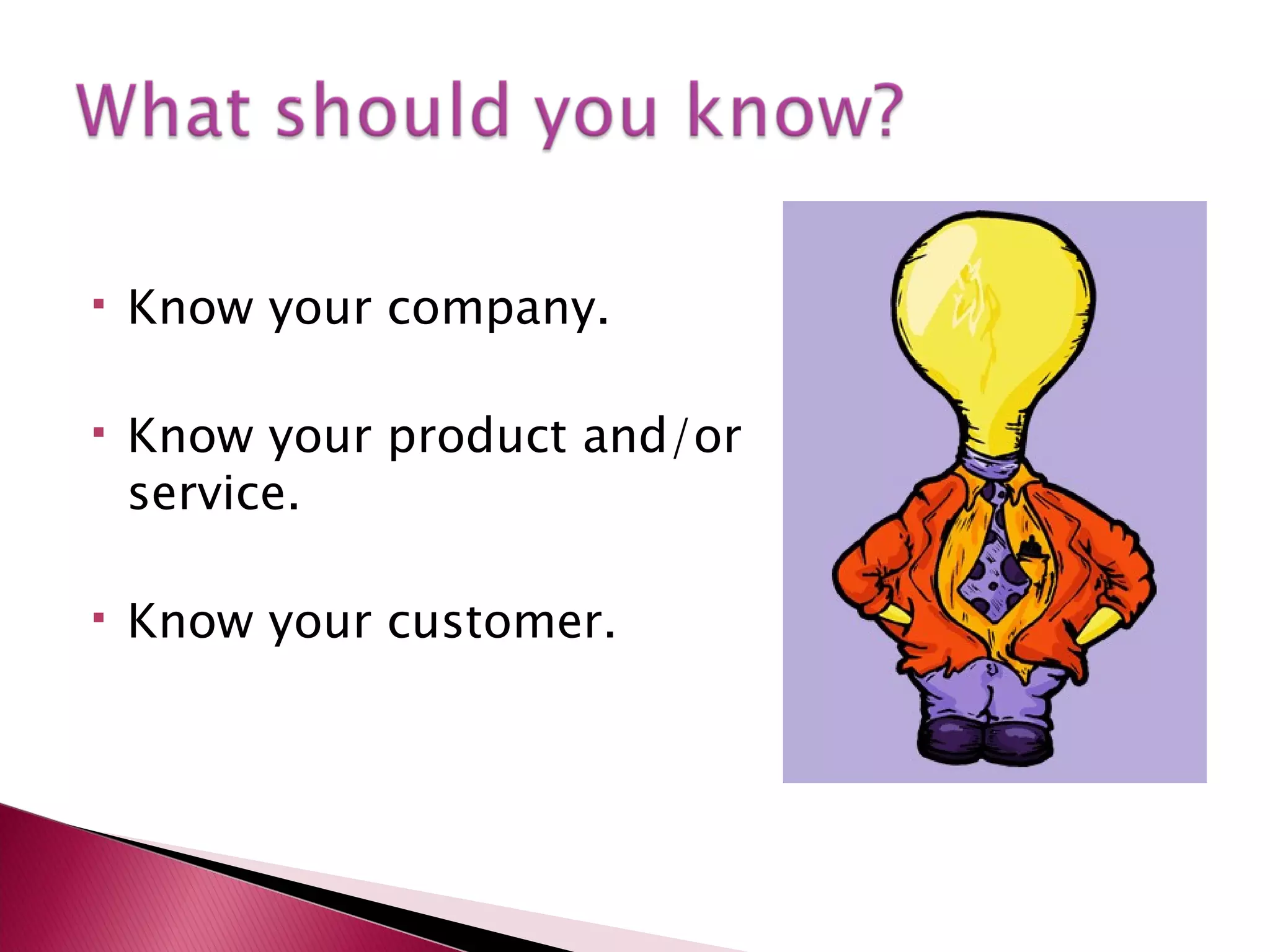 What should you know?

▪ Know your company.

▪ Know your product and/or service.

▪ Know your customer.